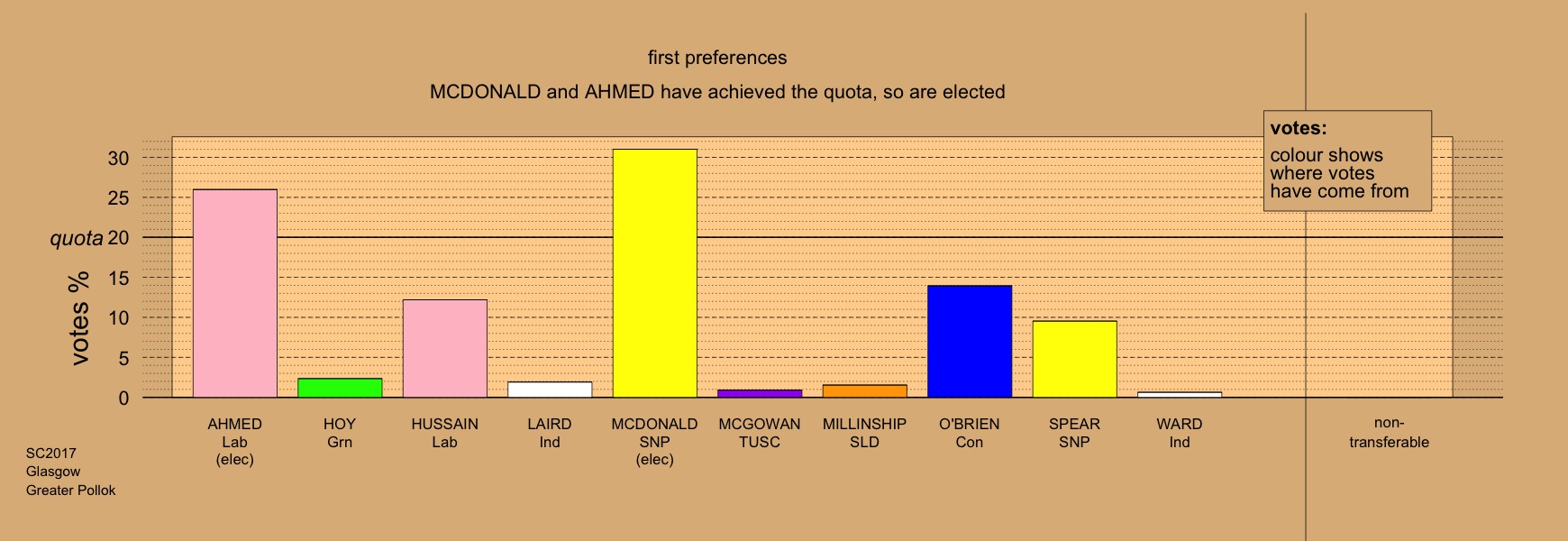 first preferences

MCDONALD and AHMED have achieved the quota, so are elected

votes:
colour shows where votes have come from

votes %

30
25
quota 20
15
10
5
0

AHMED Lab (elec)
HOY Grn
HUSSAIN Lab
LAIRD Ind
MCDONALD SNP (elec)
MCGOWAN TUSC
MILLINSHIP SLD
O'BRIEN Con
SPEAR SNP
WARD Ind
non-transferable

SC2017
Glasgow
Greater Pollok